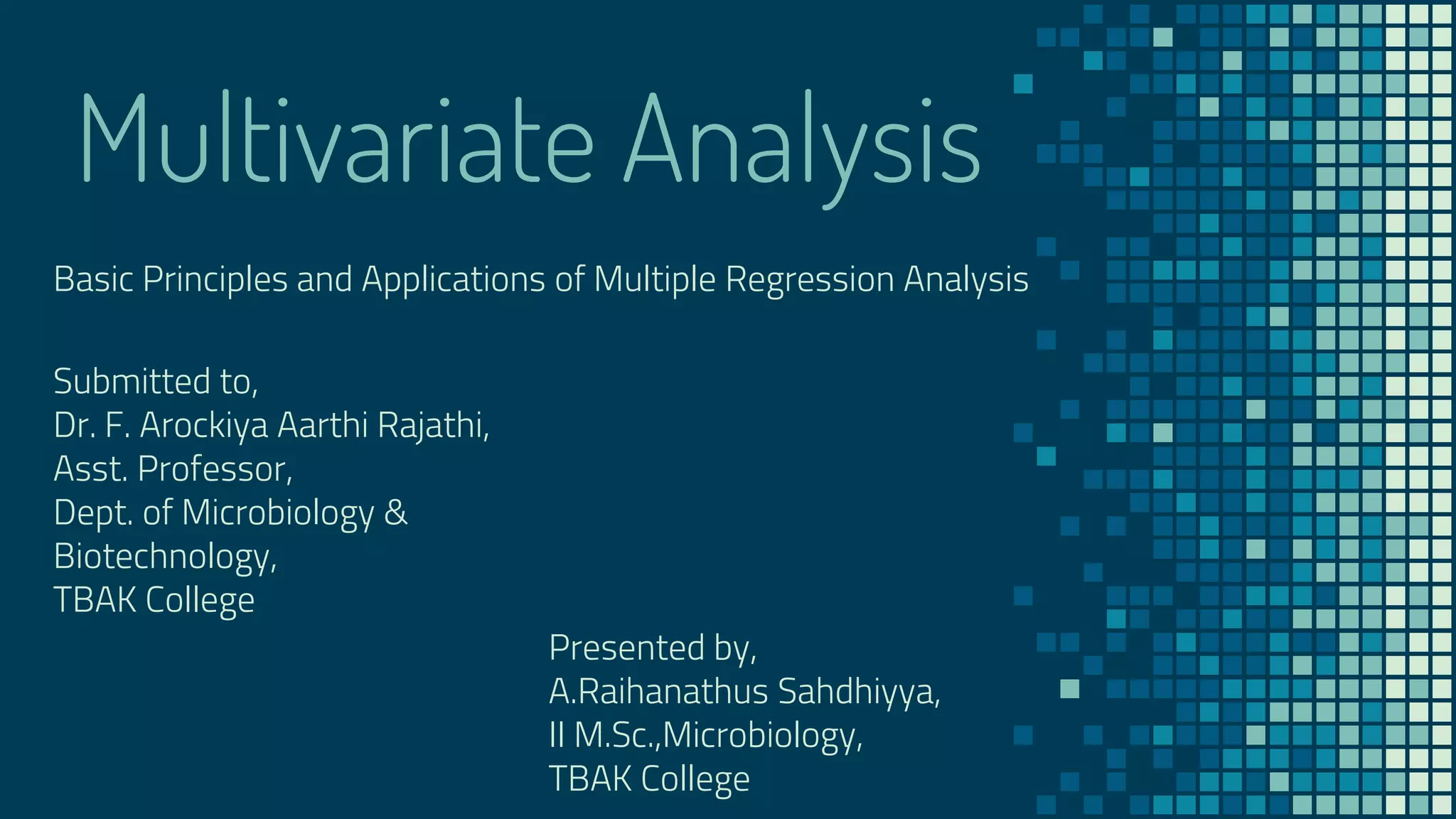 Multivariate Analysis

Basic Principles and Applications of Multiple Regression Analysis

Submitted to,
Dr. F. Arockiya Aarthi Rajathi,
Asst. Professor,
Dept. of Microbiology &
Biotechnology,
TBAK College

Presented by,
A.Raihanathus Sahdhiyya,
II M.Sc.,Microbiology,
TBAK College